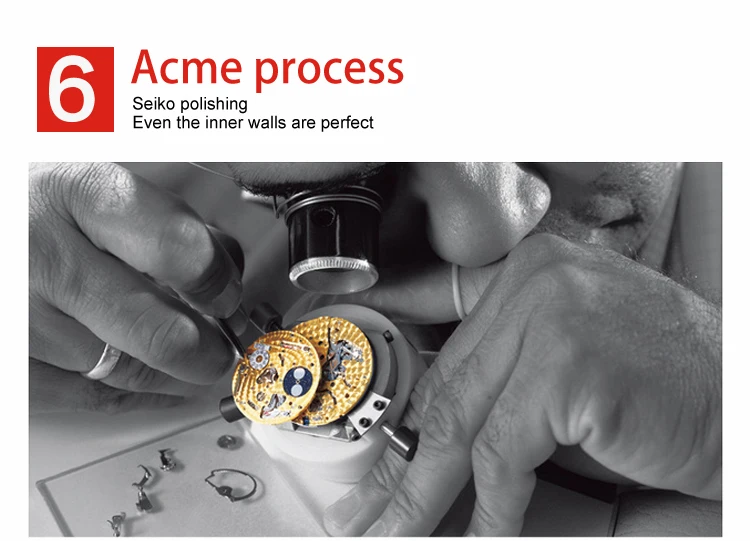 6 Acme process
Seiko polishing
Even the inner walls are perfect